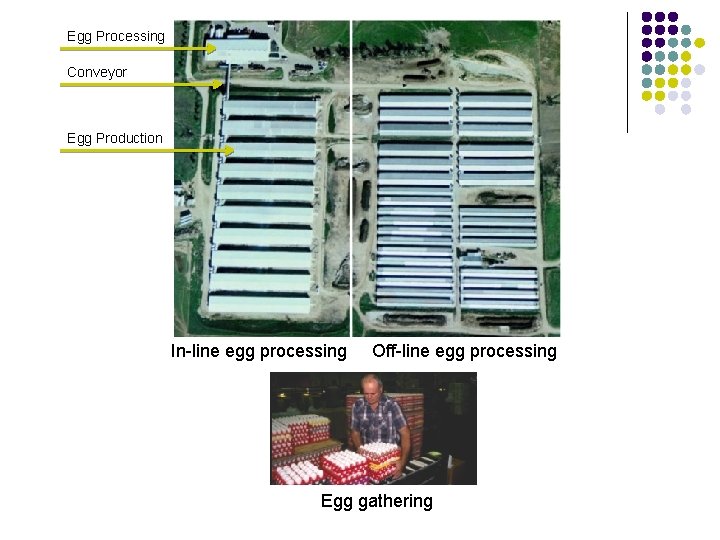 Egg Processing

Conveyor

Egg Production

In-line egg processing

Off-line egg processing

Egg gathering